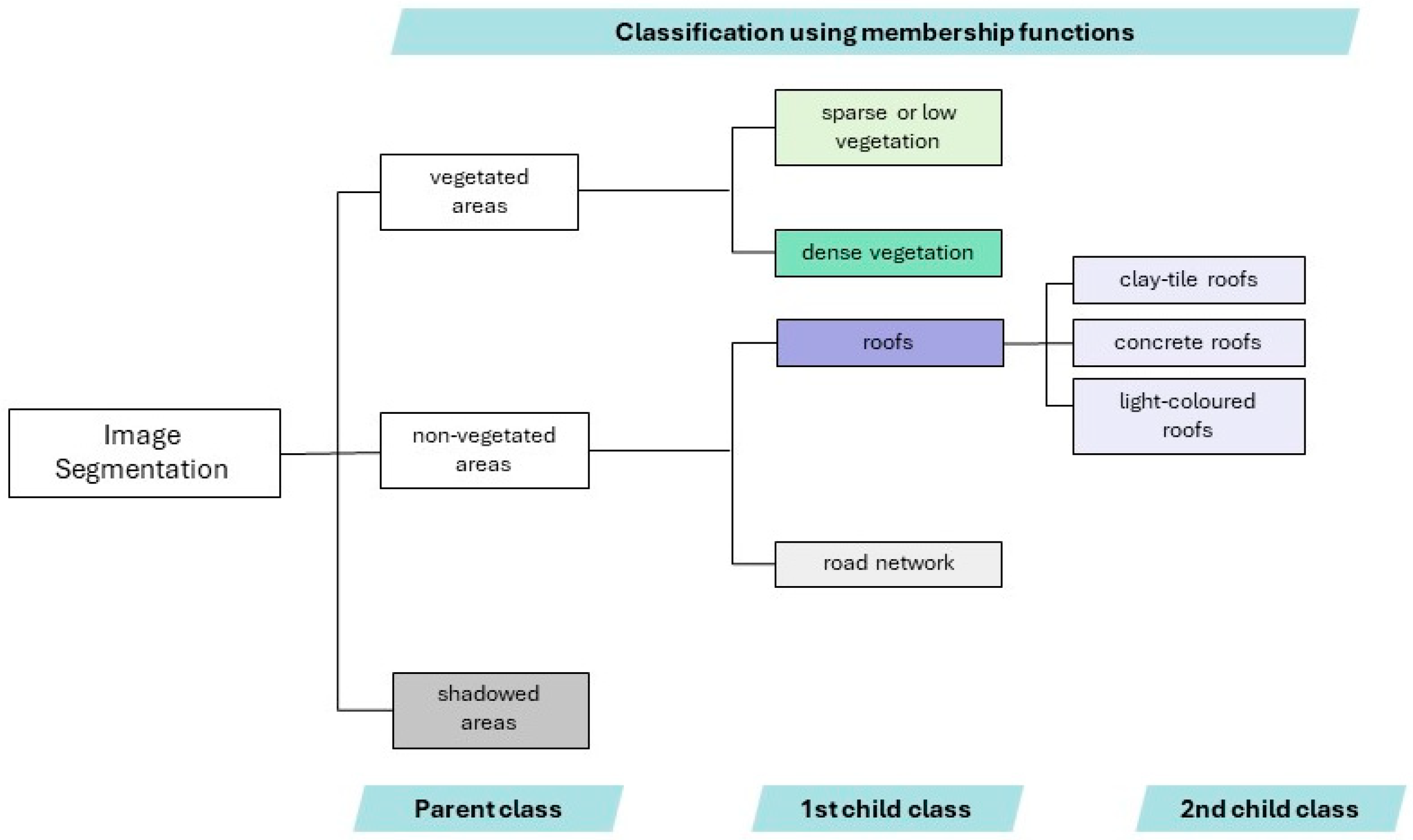 Classification using membership functions

Image Segmentation

vegetated areas

non-vegetated areas

shadowed areas

sparse or low vegetation

dense vegetation

roofs

road network

clay-tile roofs

concrete roofs

light-coloured roofs

Parent class

1st child class

2nd child class